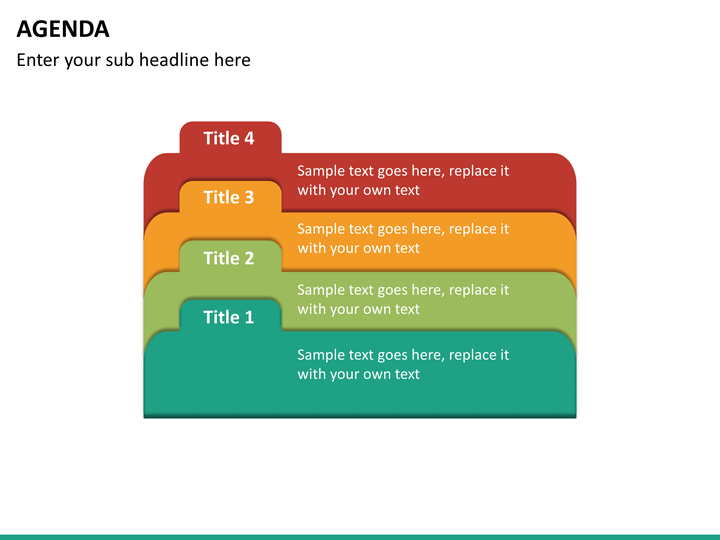 AGENDA

Enter your sub headline here

Title 4

Sample text goes here, replace it with your own text

Title 3

Sample text goes here, replace it with your own text

Title 2

Sample text goes here, replace it with your own text

Title 1

Sample text goes here, replace it with your own text